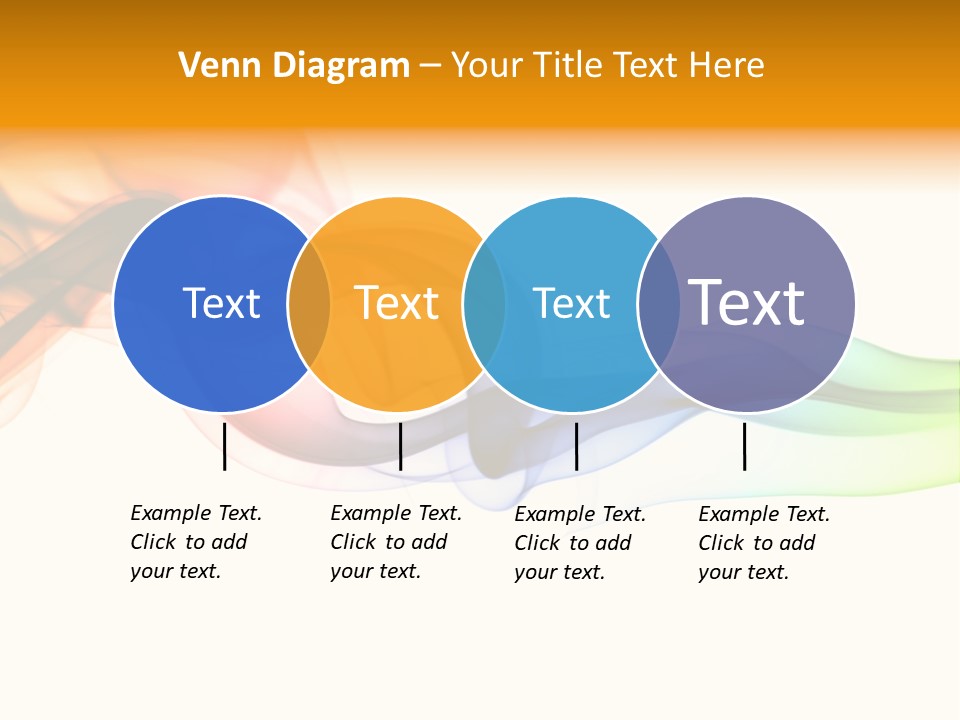 Venn Diagram – Your Title Text Here

Text

Text

Text

Text

Example Text. Click to add your text.

Example Text. Click to add your text.

Example Text. Click to add your text.

Example Text. Click to add your text.